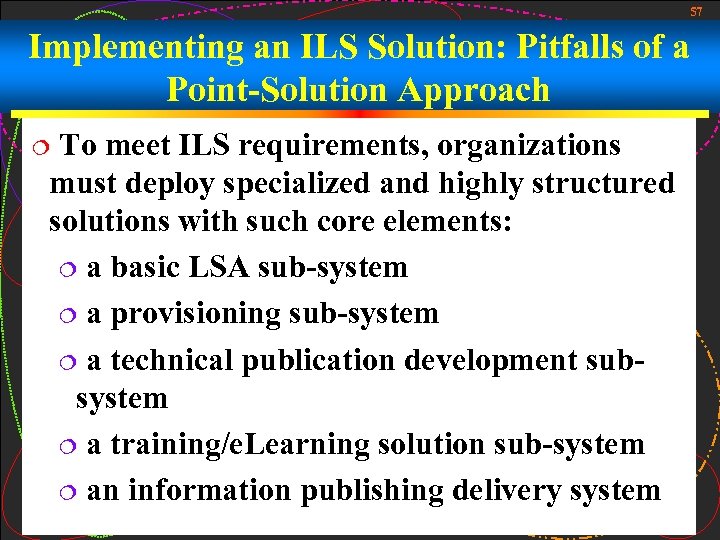 57

Implementing an ILS Solution: Pitfalls of a Point-Solution Approach

To meet ILS requirements, organizations must deploy specialized and highly structured solutions with such core elements:

a basic LSA sub-system

a provisioning sub-system

a technical publication development sub-system

a training/eLearning solution sub-system

an information publishing delivery system